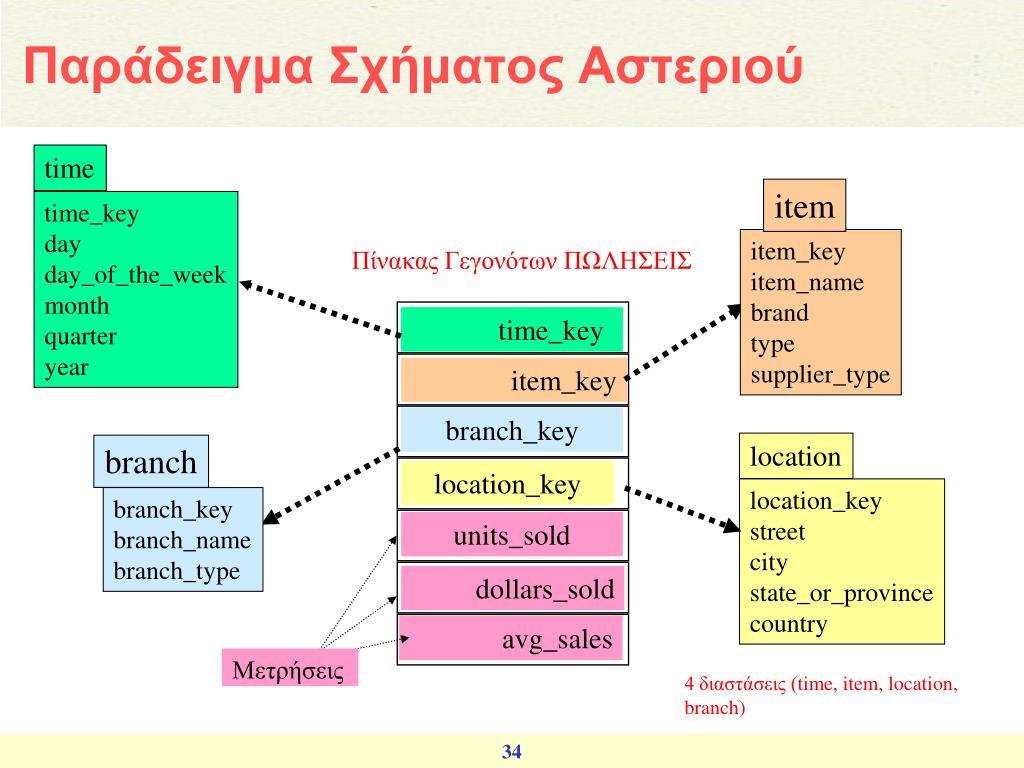 Παράδειγμα Σχήματος Αστεριού

time

time_key
day
day_of_the_week
month
quarter
year

Πίνακας Γεγονότων ΠΩΛΗΣΕΙΣ

time_key
item_key
branch_key
location_key
units_sold
dollars_sold
avg_sales

item

item_key
item_name
brand
type
supplier_type

branch

branch_key
branch_name
branch_type

location

location_key
street
city
state_or_province
country

Μετρήσεις

4 διαστάσεις (time, item, location, branch)

34